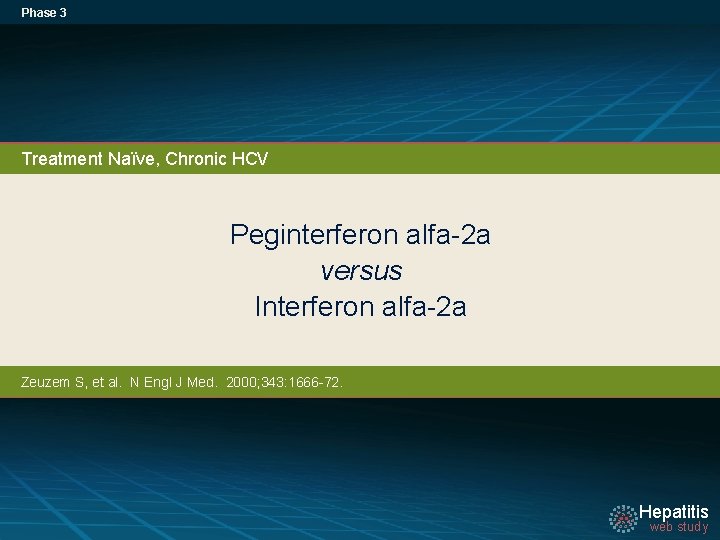 Phase 3

Treatment Naïve, Chronic HCV

Peginterferon alfa-2a
versus
Interferon alfa-2a

Zeuzem S, et al. N Engl J Med. 2000;343:1666-72.

Hepatitis
web study